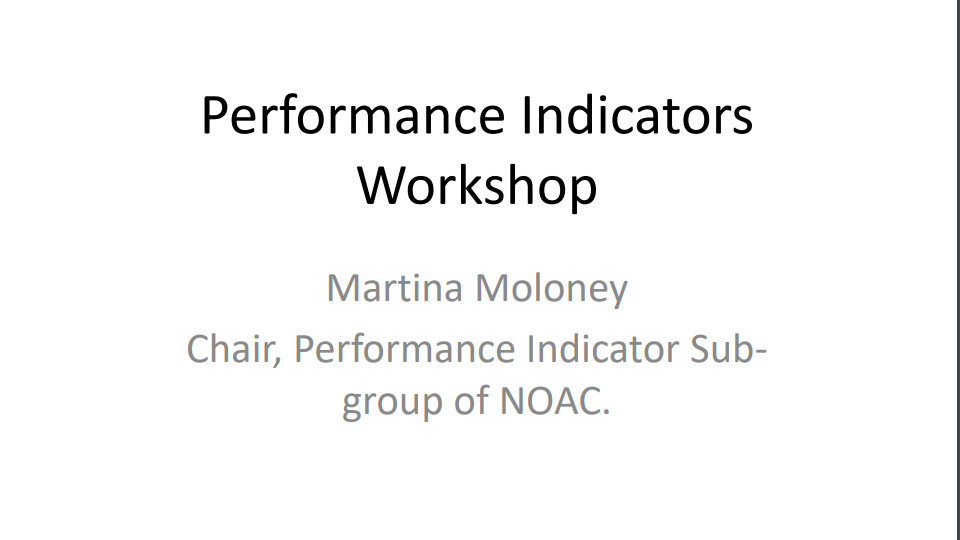 Performance Indicators Workshop

Martina Moloney

Chair, Performance Indicator Sub-group of NOAC.